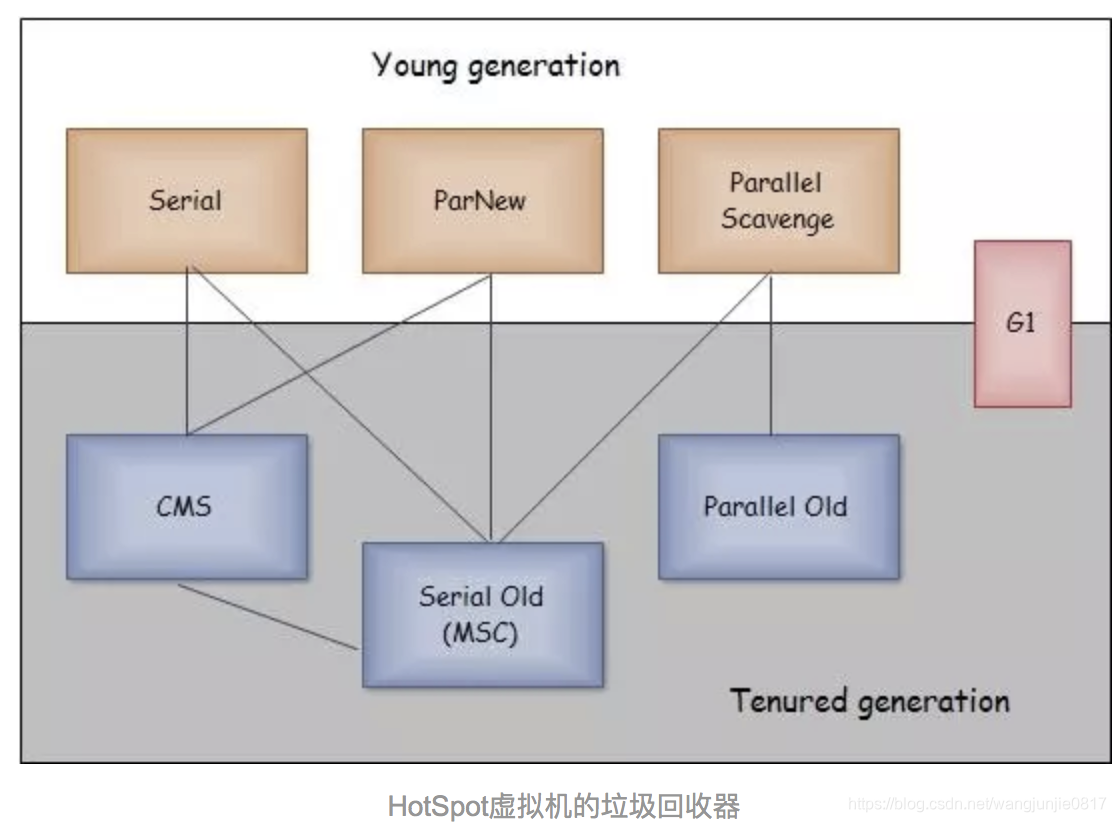 Young generation

Serial

ParNew

Parallel Scavenge

G1

CMS

Parallel Old

Serial Old (MSC)

Tenured generation

HotSpot虚拟机的垃圾回收器

https://blog.csdn.net/wangjunjie0817